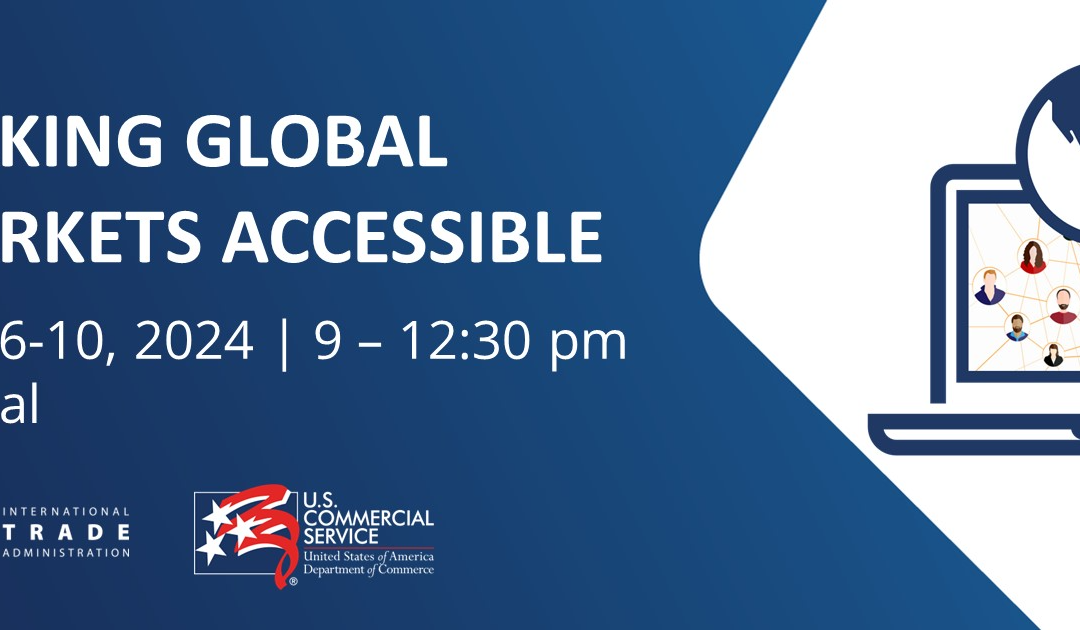 KING GLOBAL
RKETS ACCESSIBLE

6-10, 2024 | 9 – 12:30 pm
al

INTERNATIONAL
TRADE
ADMINISTRATION

U.S.
COMMERCIAL
SERVICE
United States of America
Department of Commerce